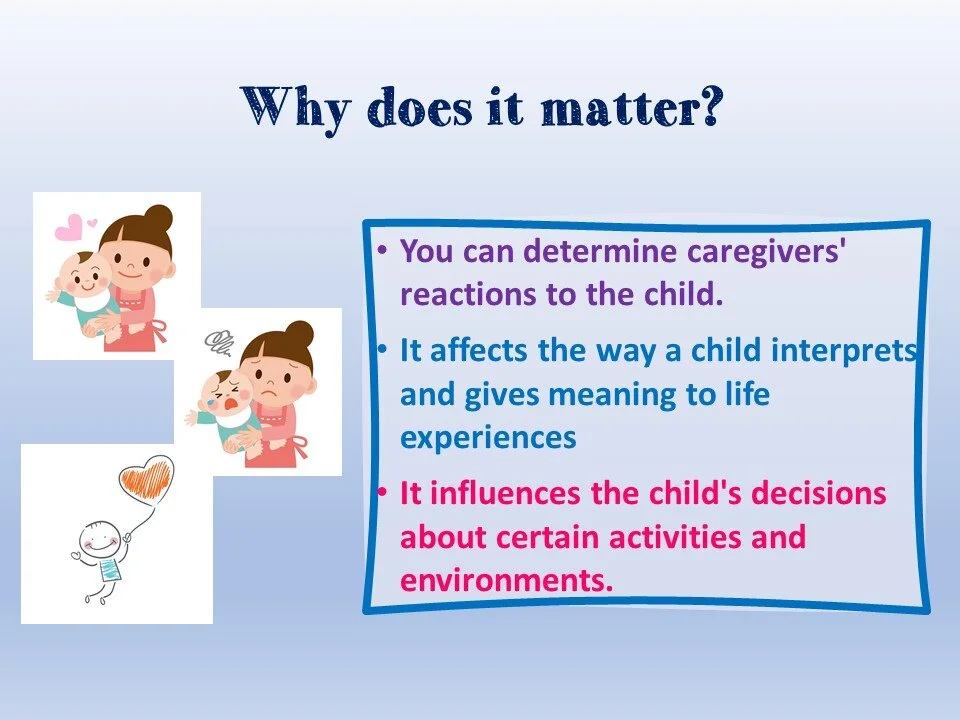 Why does it matter?

• You can determine caregivers' reactions to the child.

• It affects the way a child interprets and gives meaning to life experiences

• It influences the child's decisions about certain activities and environments.